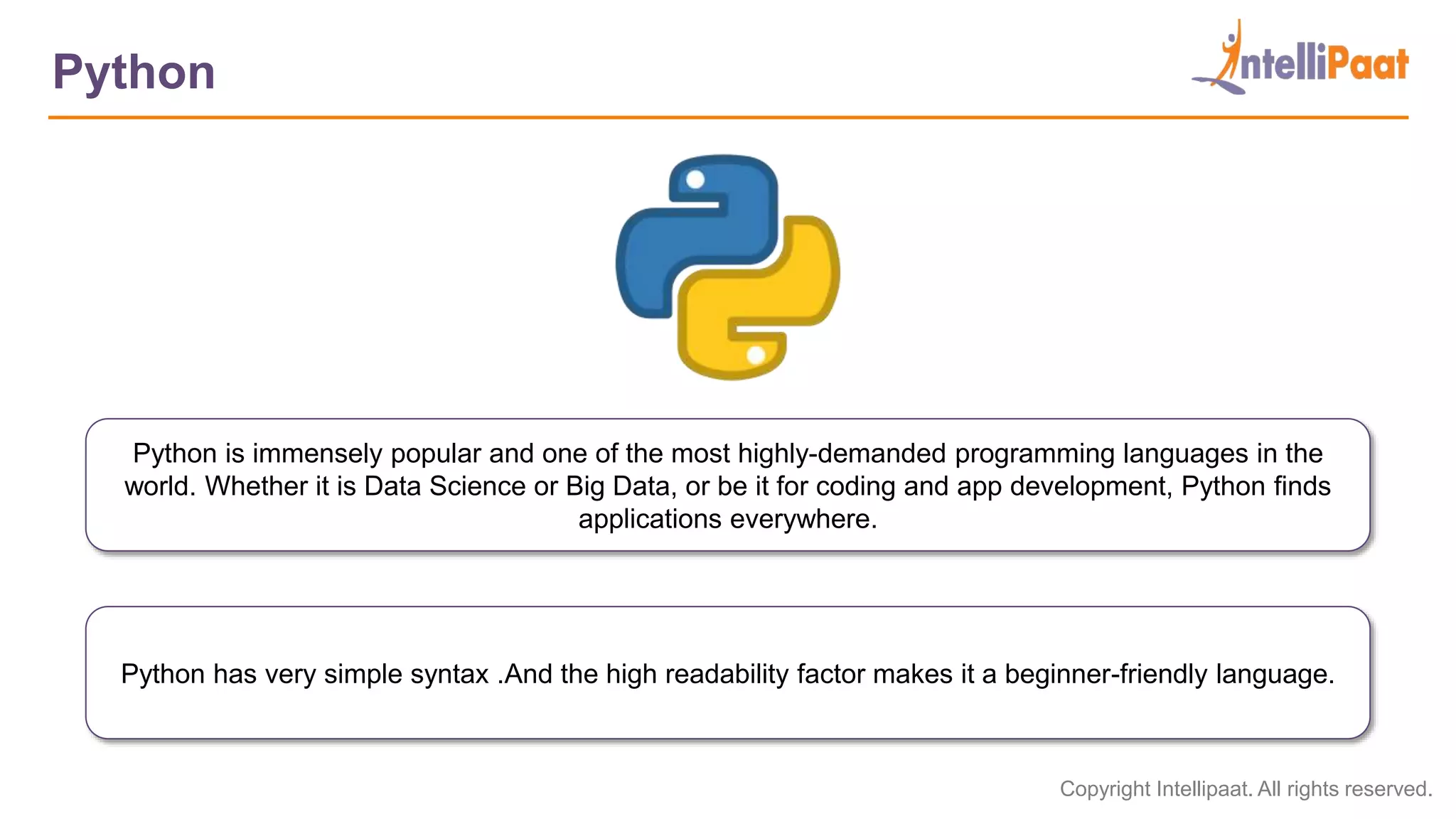 Python

IntelliPaat

Python is immensely popular and one of the most highly-demanded programming languages in the world. Whether it is Data Science or Big Data, or be it for coding and app development, Python finds applications everywhere.

Python has very simple syntax .And the high readability factor makes it a beginner-friendly language.

Copyright Intellipaat. All rights reserved.